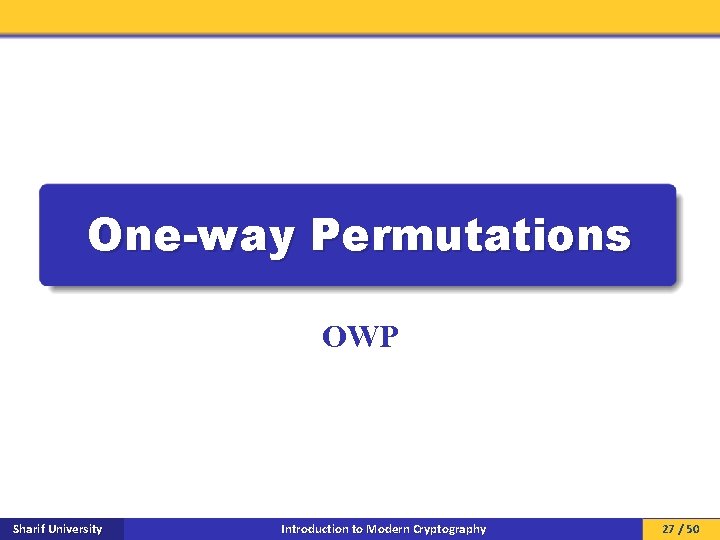 One-way Permutations

OWP

Sharif University

Introduction to Modern Cryptography

27 / 50